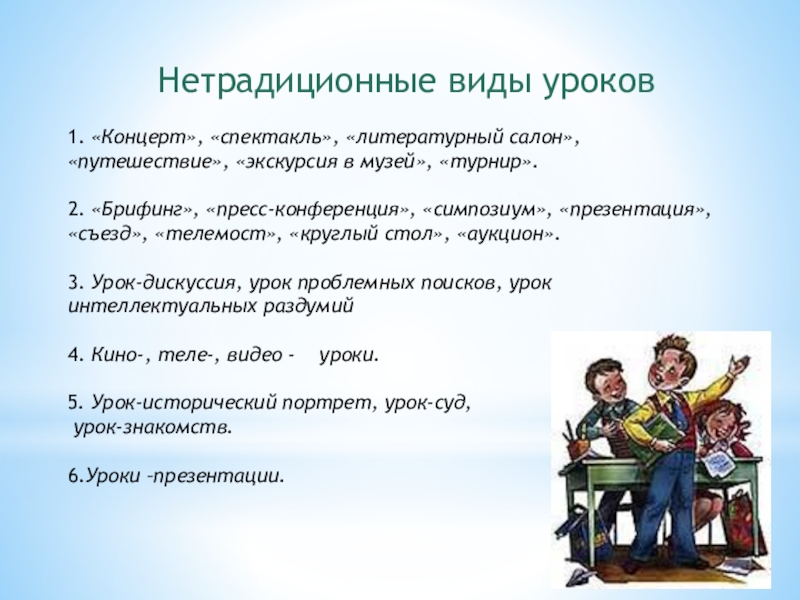 Нетрадиционные виды уроков

1. «Концерт», «спектакль», «литературный салон», «путешествие», «экскурсия в музей», «турнир».

2. «Брифинг», «пресс-конференция», «симпозиум», «презентация», «съезд», «телемост», «круглый стол», «аукцион».

3. Урок-дискуссия, урок проблемных поисков, урок интеллектуальных раздумий

4. Кино-, теле-, видео - уроки.

5. Урок-исторический портрет, урок-суд, урок-знакомств.

6.Уроки –презентации.